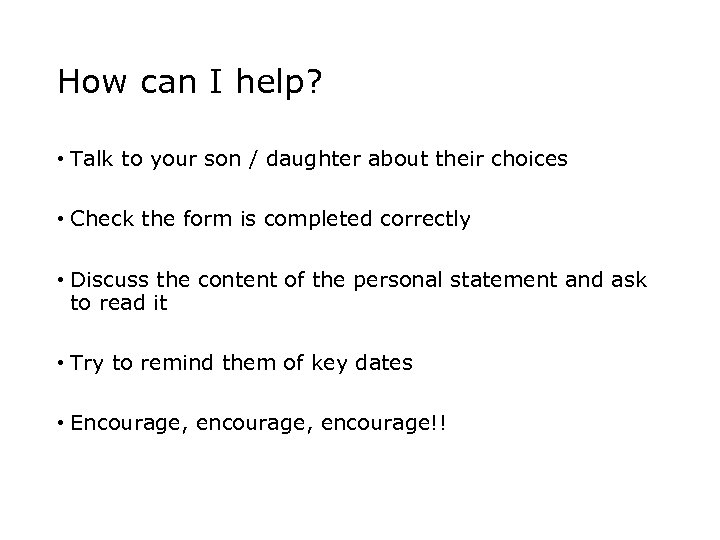 How can I help?

• Talk to your son / daughter about their choices

• Check the form is completed correctly

• Discuss the content of the personal statement and ask to read it

• Try to remind them of key dates

• Encourage, encourage, encourage!!